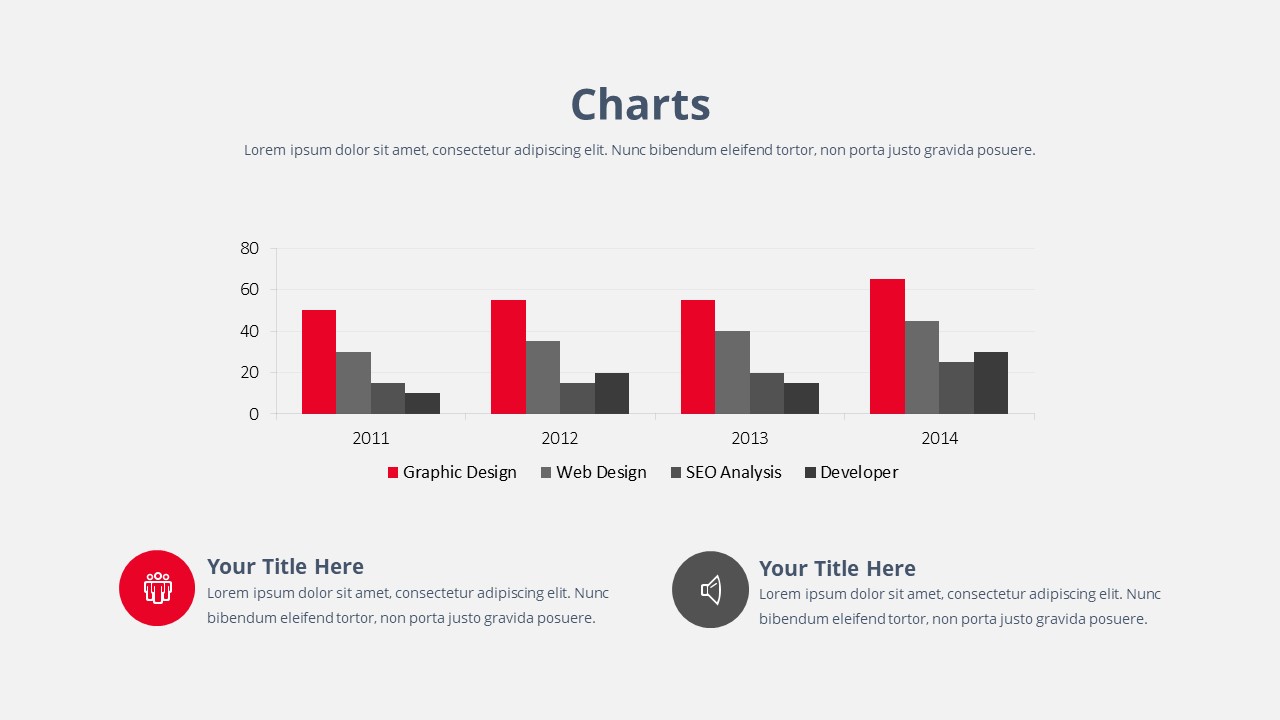 Charts

Lorem ipsum dolor sit amet, consectetur adipiscing elit. Nunc bibendum eleifend tortor, non porta justo gravida posuere.

80
60
40
20
0
2011
2012
2013
2014
Graphic Design
Web Design
SEO Analysis
Developer

Your Title Here
Lorem ipsum dolor sit amet, consectetur adipiscing elit. Nunc bibendum eleifend tortor, non porta justo gravida posuere.

Your Title Here
Lorem ipsum dolor sit amet, consectetur adipiscing elit. Nunc bibendum eleifend tortor, non porta justo gravida posuere.